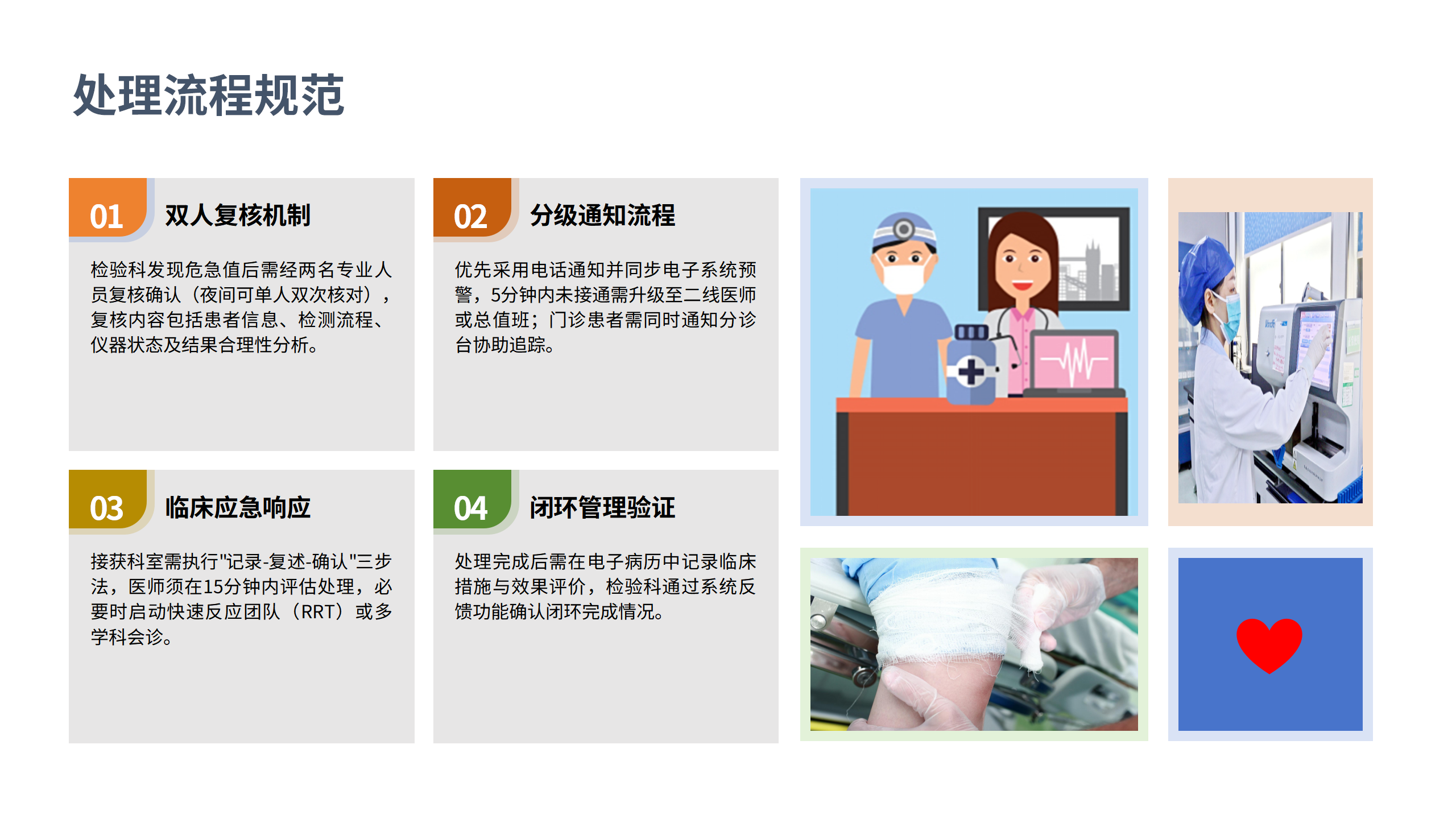 处理流程规范

01 双人复核机制

检验科发现危急值后需经两名专业人员复核确认（夜间可单人双次核对），复核内容包括患者信息、检测流程、仪器状态及结果合理性分析。

02 分级通知流程

优先采用电话通知并同步电子系统预警，5分钟内未接通需升级至二线医师或总值班；门诊患者需同时通知分诊台协助追踪。

03 临床应急响应

接获科室需执行"记录-复述-确认"三步法，医师须在15分钟内评估处理，必要时启动快速反应团队（RRT）或多学科会诊。

04 闭环管理验证

处理完成后需在电子病历中记录临床措施与效果评价，检验科通过系统反馈功能确认闭环完成情况。